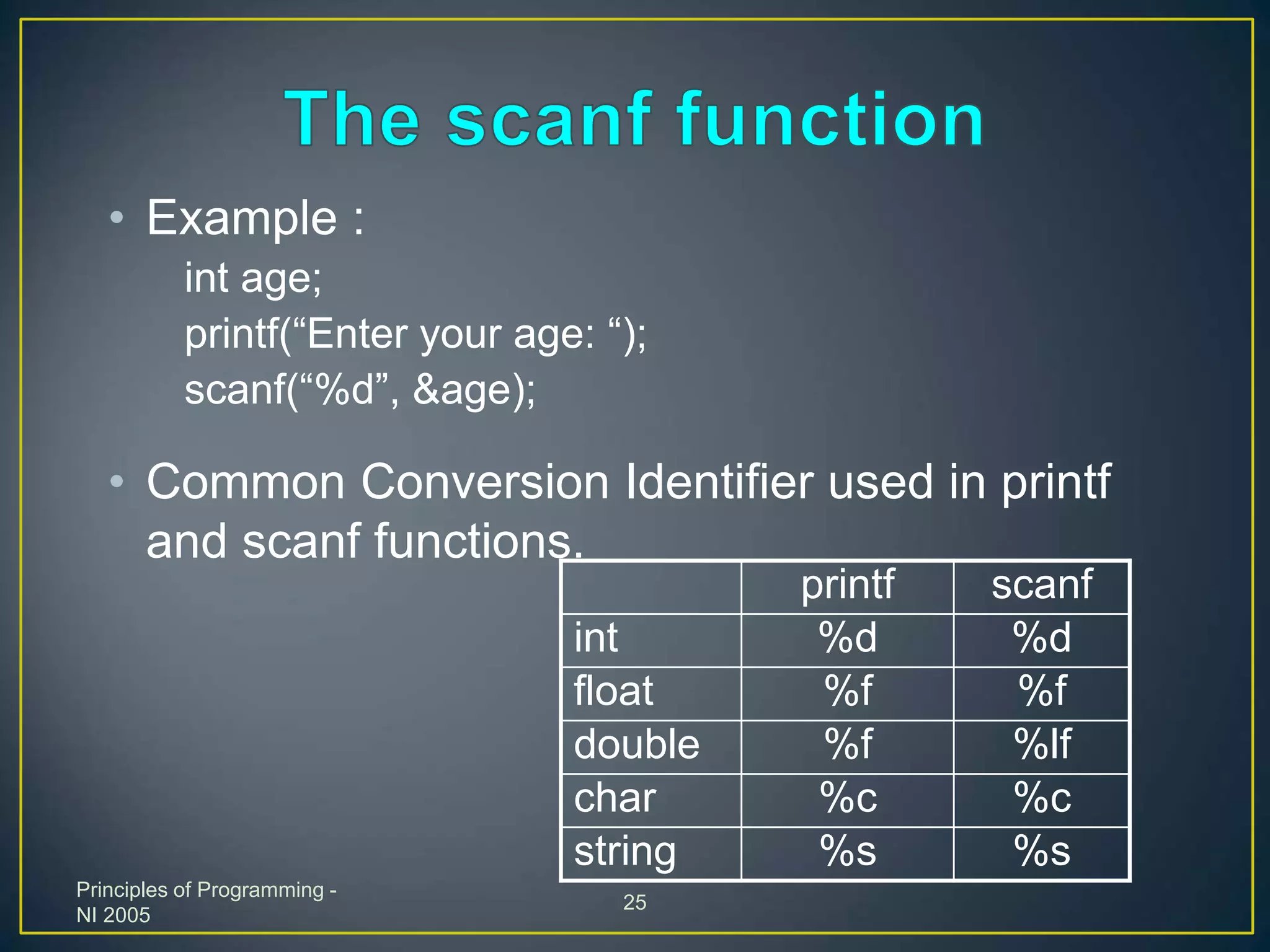 The scanf function

• Example :

int age;
printf(“Enter your age: “);
scanf(“%d”, &age);

• Common Conversion Identifier used in printf and scanf functions.

| | printf | scanf |
|---|---|---|
| int | %d | %d |
| float | %f | %f |
| double | %f | %lf |
| char | %c | %c |
| string | %s | %s |

Principles of Programming - NI 2005

25